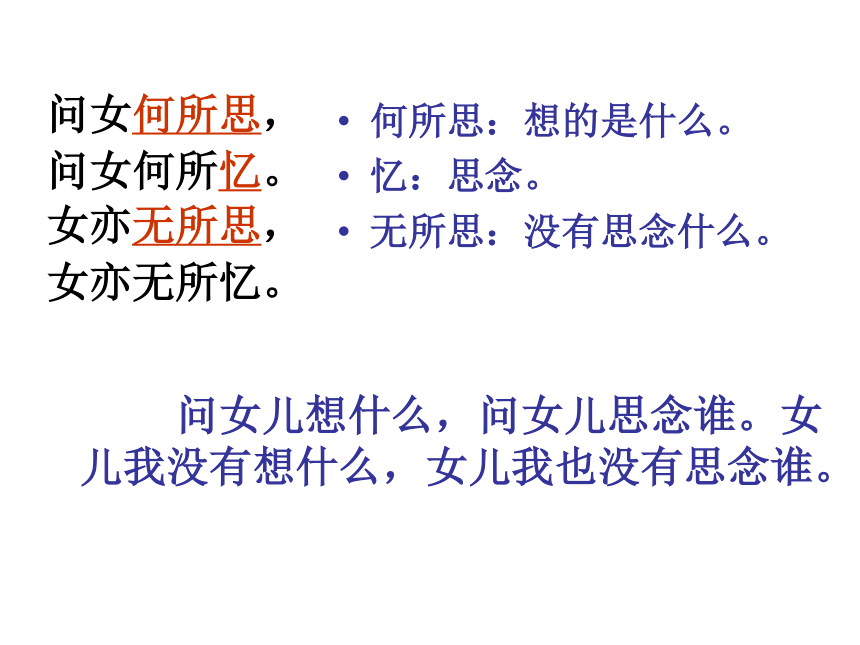 问女何所思，
问女何所忆。
女亦无所思，
女亦无所忆。

• 何所思：想的是什么。
• 忆：思念。
• 无所思：没有思念什么。

问女儿想什么，问女儿思念谁。女儿我没有想什么，女儿我也没有思念谁。